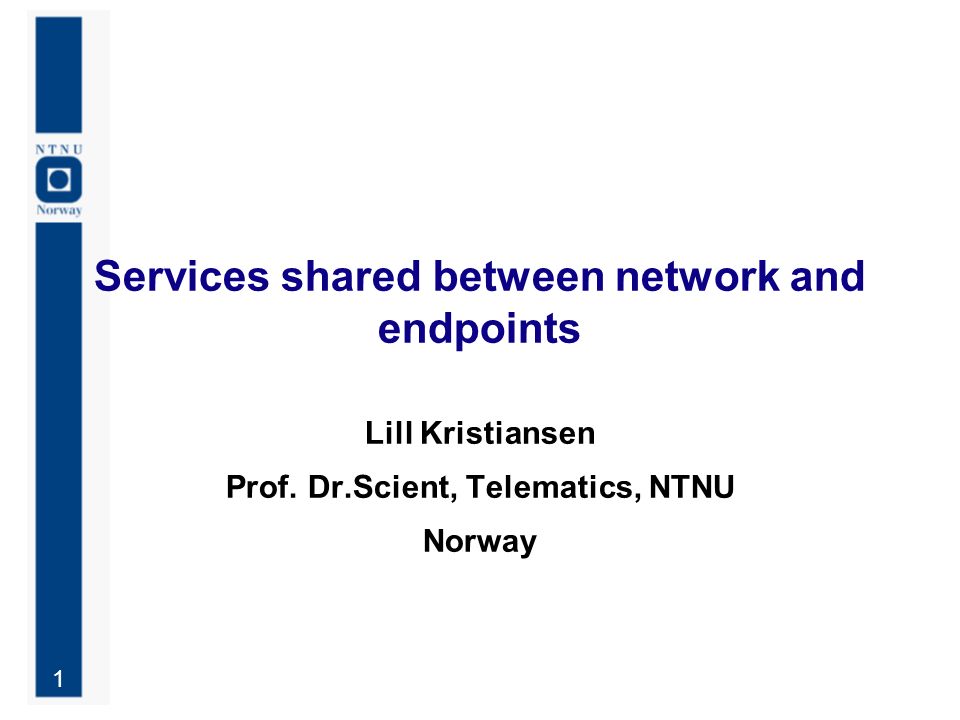 NTNU
Norway

Services shared between network and endpoints

Lill Kristiansen

Prof. Dr.Scient, Telematics, NTNU

Norway

1